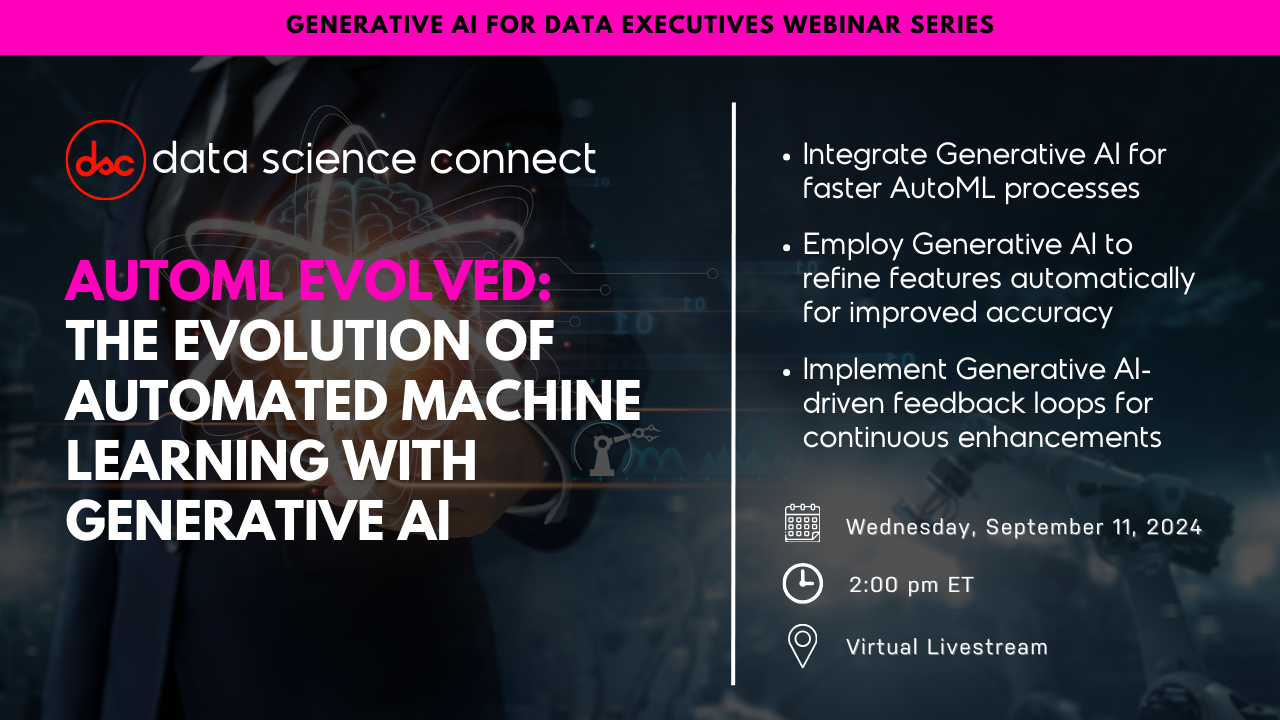 GENERATIVE AI FOR DATA EXECUTIVES WEBINAR SERIES

dsc data science connect

AUTOML EVOLVED: THE EVOLUTION OF AUTOMATED MACHINE LEARNING WITH GENERATIVE AI

• Integrate Generative AI for faster AutoML processes

• Employ Generative AI to refine features automatically for improved accuracy

• Implement Generative AI-driven feedback loops for continuous enhancements

Wednesday, September 11, 2024

2:00 pm ET

Virtual Livestream